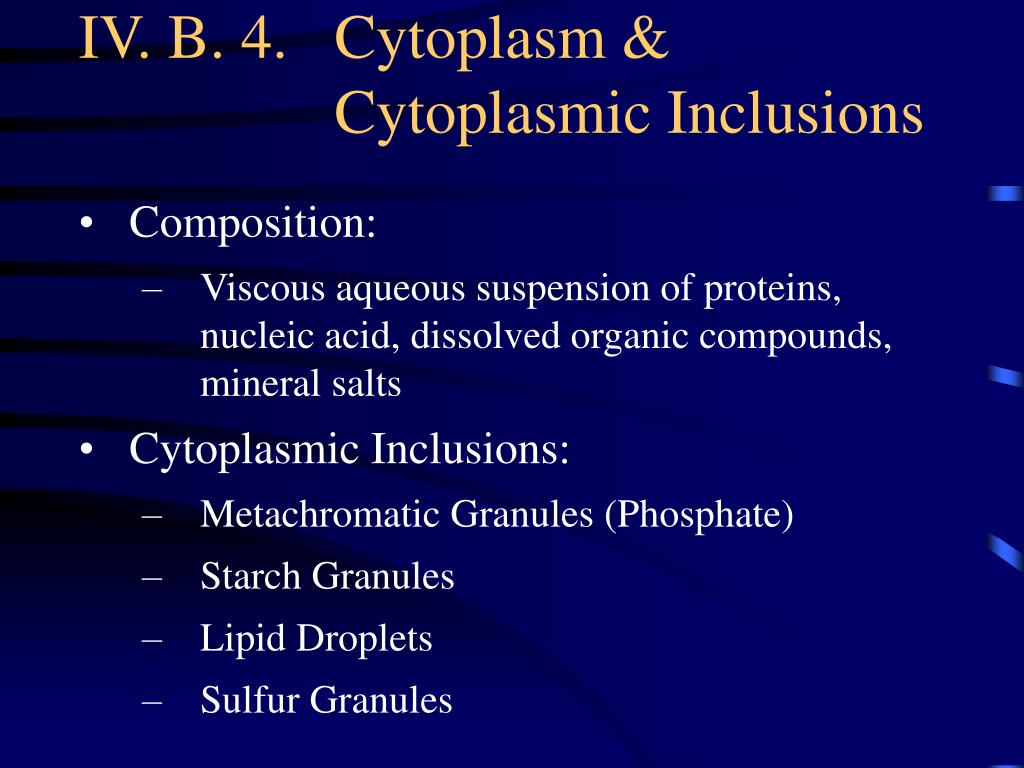 IV. B. 4. Cytoplasm & Cytoplasmic Inclusions

• Composition:
– Viscous aqueous suspension of proteins, nucleic acid, dissolved organic compounds, mineral salts
• Cytoplasmic Inclusions:
– Metachromatic Granules (Phosphate)
– Starch Granules
– Lipid Droplets
– Sulfur Granules